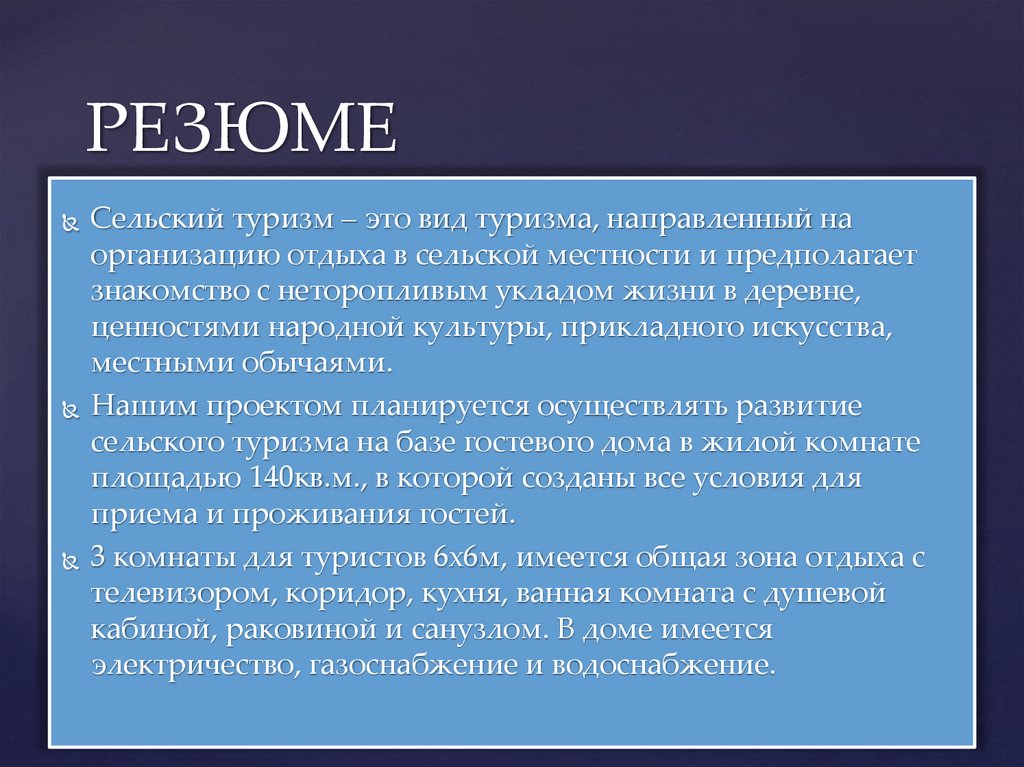 РЕЗЮМЕ

Сельский туризм – это вид туризма, направленный на организацию отдыха в сельской местности и предполагает знакомство с неторопливым укладом жизни в деревне, ценностями народной культуры, прикладного искусства, местными обычаями.

Нашим проектом планируется осуществлять развитие сельского туризма на базе гостевого дома в жилой комнате площадью 140кв.м., в которой созданы все условия для приема и проживания гостей.

3 комнаты для туристов 6х6м, имеется общая зона отдыха с телевизором, коридор, кухня, ванная комната с душевой кабиной, раковиной и санузлом. В доме имеется электричество, газоснабжение и водоснабжение.